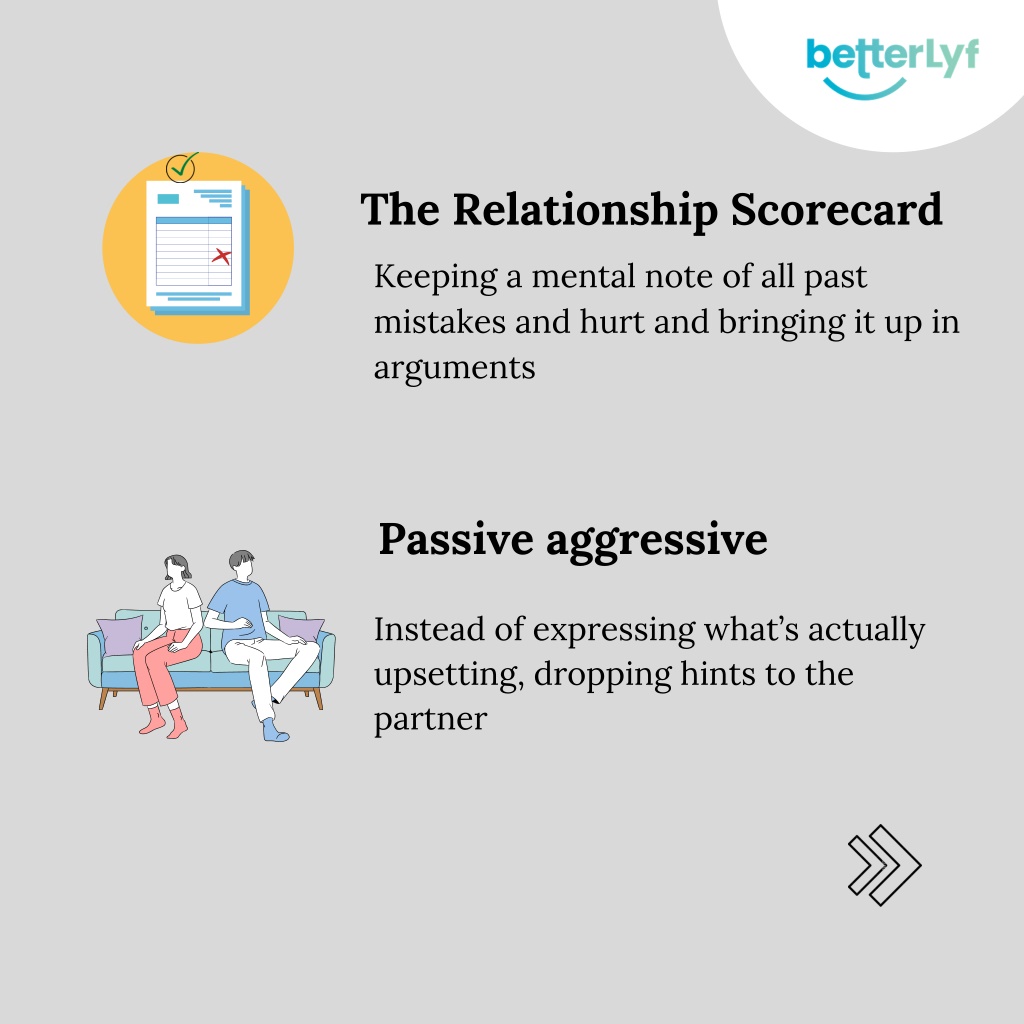 betterLyf

The Relationship Scorecard

Keeping a mental note of all past mistakes and hurt and bringing it up in arguments

Passive aggressive

Instead of expressing what's actually upsetting, dropping hints to the partner